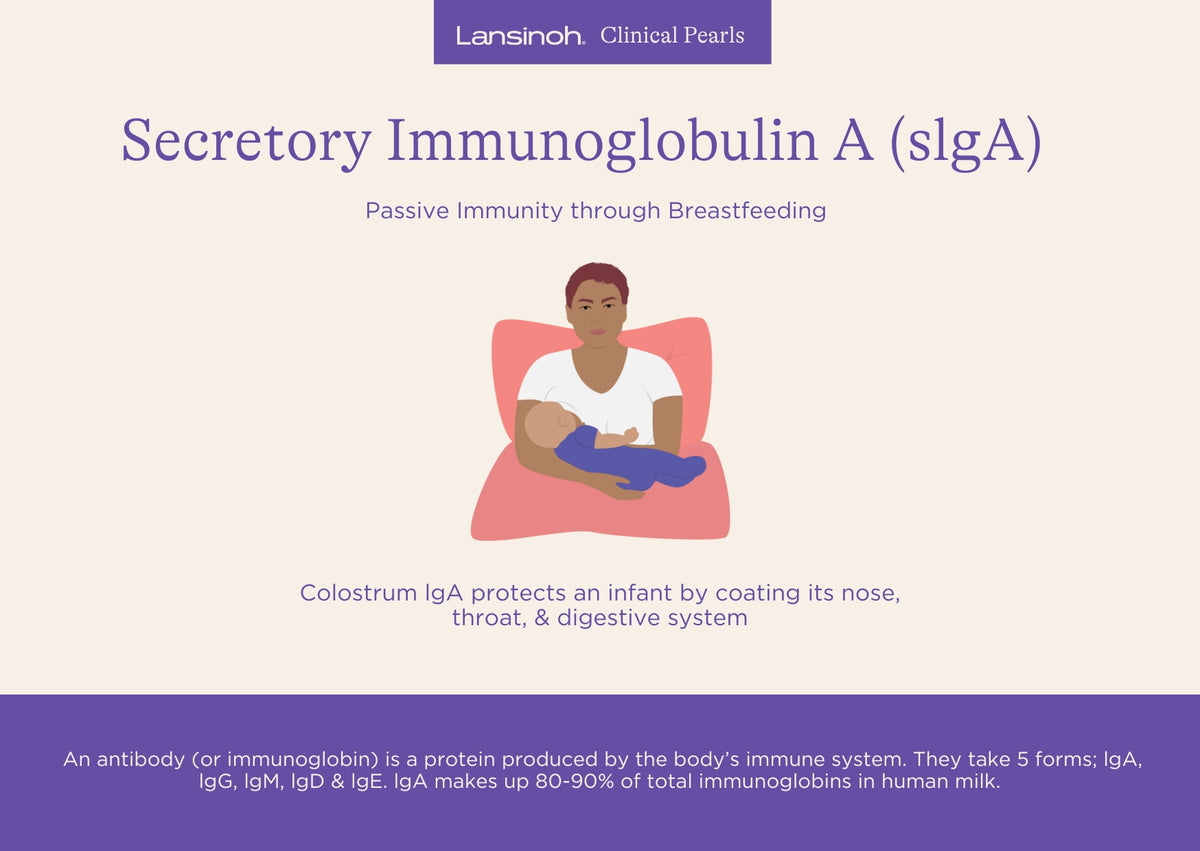 Lansinoh. Clinical Pearls

Secretory Immunoglobulin A (sIgA)

Passive Immunity through Breastfeeding

Colostrum IgA protects an infant by coating its nose, throat, & digestive system

An antibody (or immunoglobin) is a protein produced by the body's immune system. They take 5 forms; IgA, IgG, IgM, IgD & IgE. IgA makes up 80-90% of total immunoglobins in human milk.